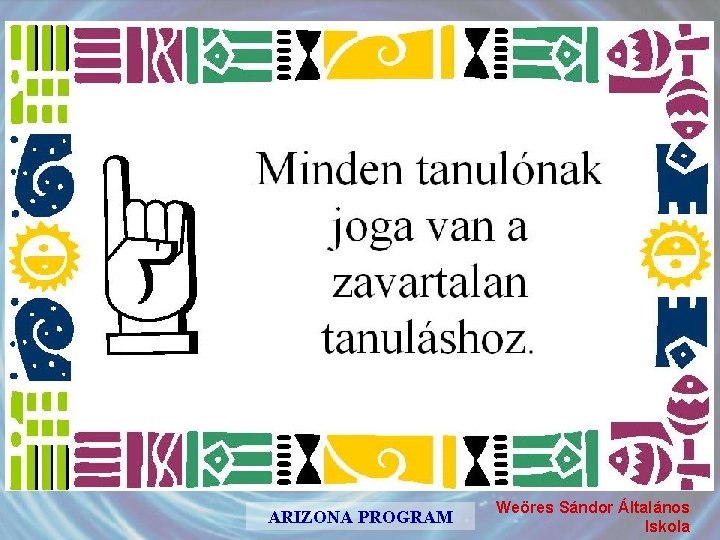 Minden tanulónak joga van a zavartalan tanuláshoz.

ARIZONA PROGRAM

Weöres Sándor Általános Iskola